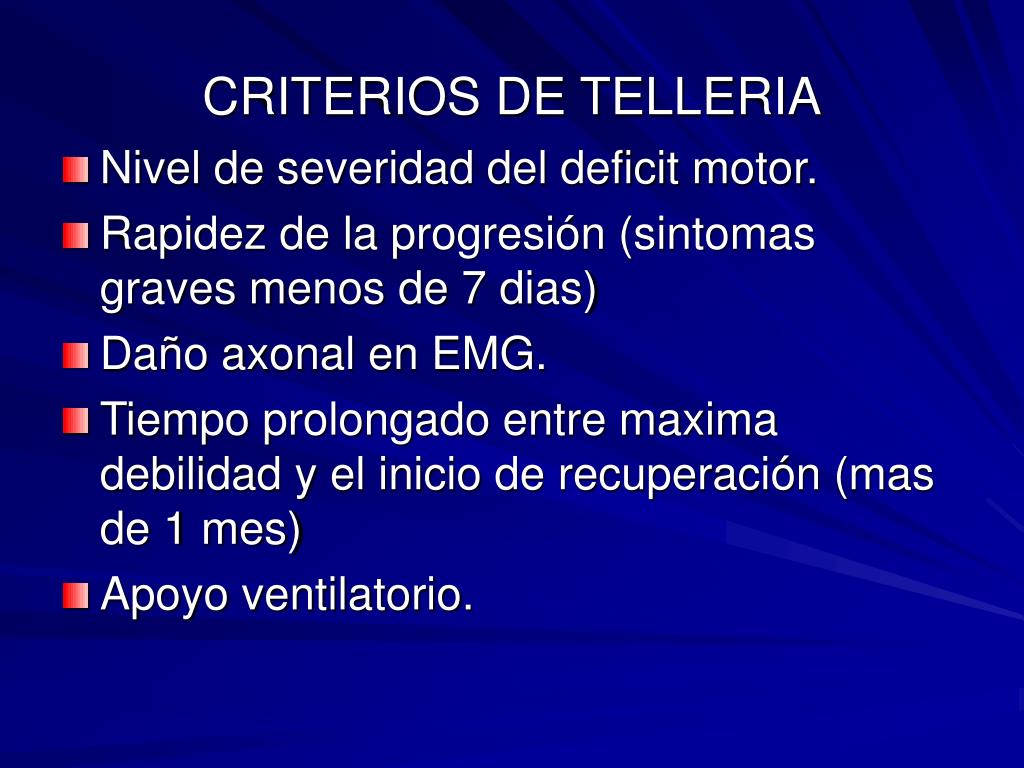 CRITERIOS DE TELLERIA

Nivel de severidad del deficit motor.

Rapidez de la progresión (sintomas graves menos de 7 dias)

Daño axonal en EMG.

Tiempo prolongado entre maxima debilidad y el inicio de recuperación (mas de 1 mes)

Apoyo ventilatorio.